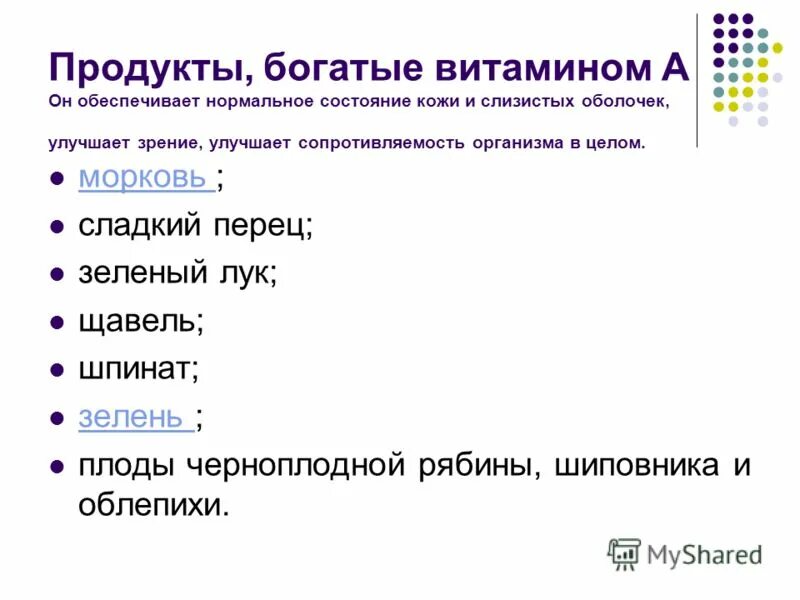 Продукты, богатые витамином А
Он обеспечивает нормальное состояние кожи и слизистых оболочек,

улучшает зрение, улучшает сопротивляемость организма в целом.

- морковь ;
- сладкий перец;
- зеленый лук;
- щавель;
- шпинат;
- зелень ;
- плоды черноплодной рябины, шиповника и облепихи.

MyShared